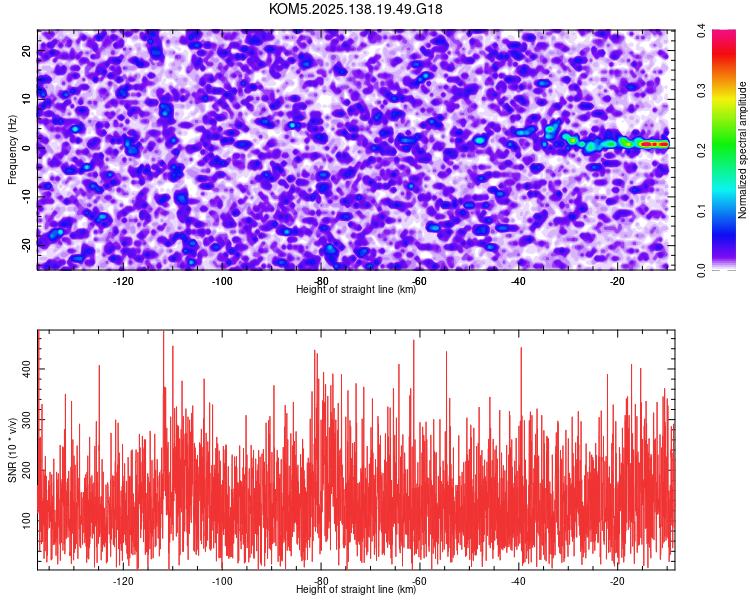 KOM5.2025.138.19.49.G18

Frequency (Hz)

20
10
0
-10
-20

-120 -100 -80 -60 -40 -20
Height of straight line (km)

Normalized spectral amplitude
0.0 0.1 0.2 0.3 0.4

SNR (10 * v/v)

400
300
200
100

-120 -100 -80 -60 -40 -20
Height of straight line (km)